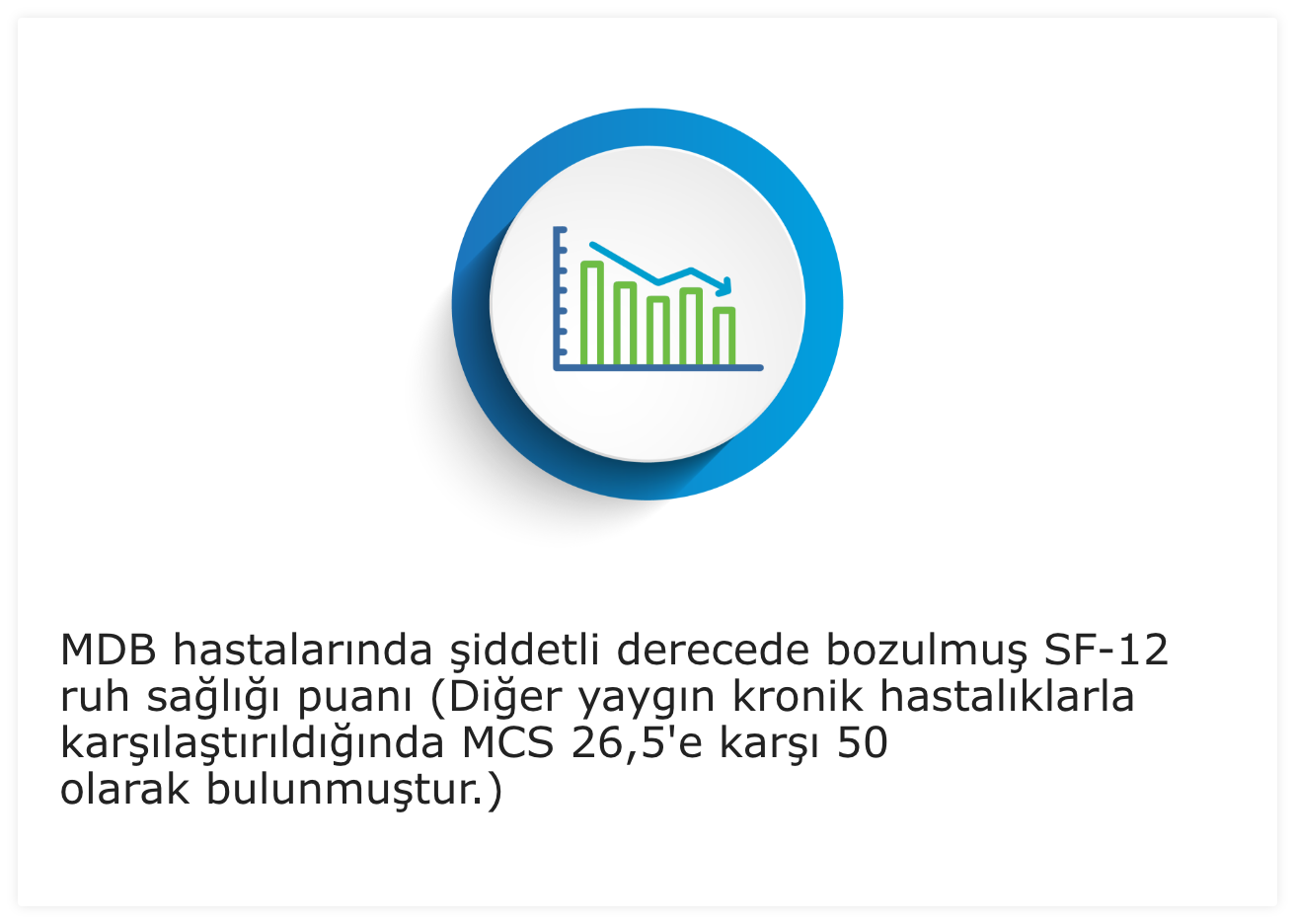 MDB hastalarında şiddetli derecede bozulmuş SF-12 ruh sağlığı puanı (Diğer yaygın kronik hastalıklarla karşılaştırıldığında MCS 26,5'e karşı 50 olarak bulunmuştur.)